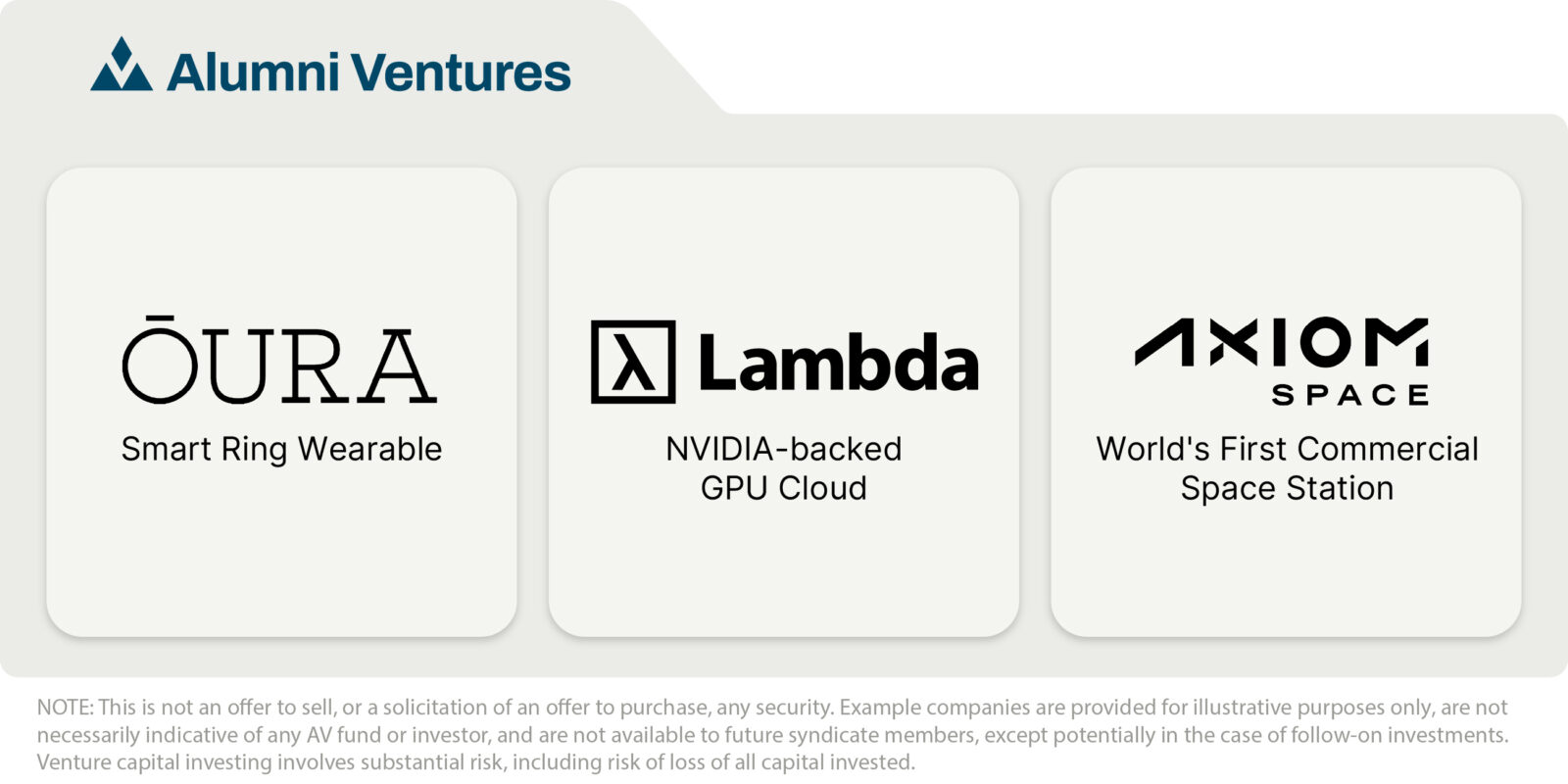 Alumni Ventures

ŌURA

Smart Ring Wearable

λ Lambda

NVIDIA-backed GPU Cloud

AXIOM SPACE

World's First Commercial Space Station

NOTE: This is not an offer to sell, or a solicitation of an offer to purchase, any security. Example companies are provided for illustrative purposes only, are not necessarily indicative of any AV fund or investor, and are not available to future syndicate members, except potentially in the case of follow-on investments. Venture capital investing involves substantial risk, including risk of loss of all capital invested.